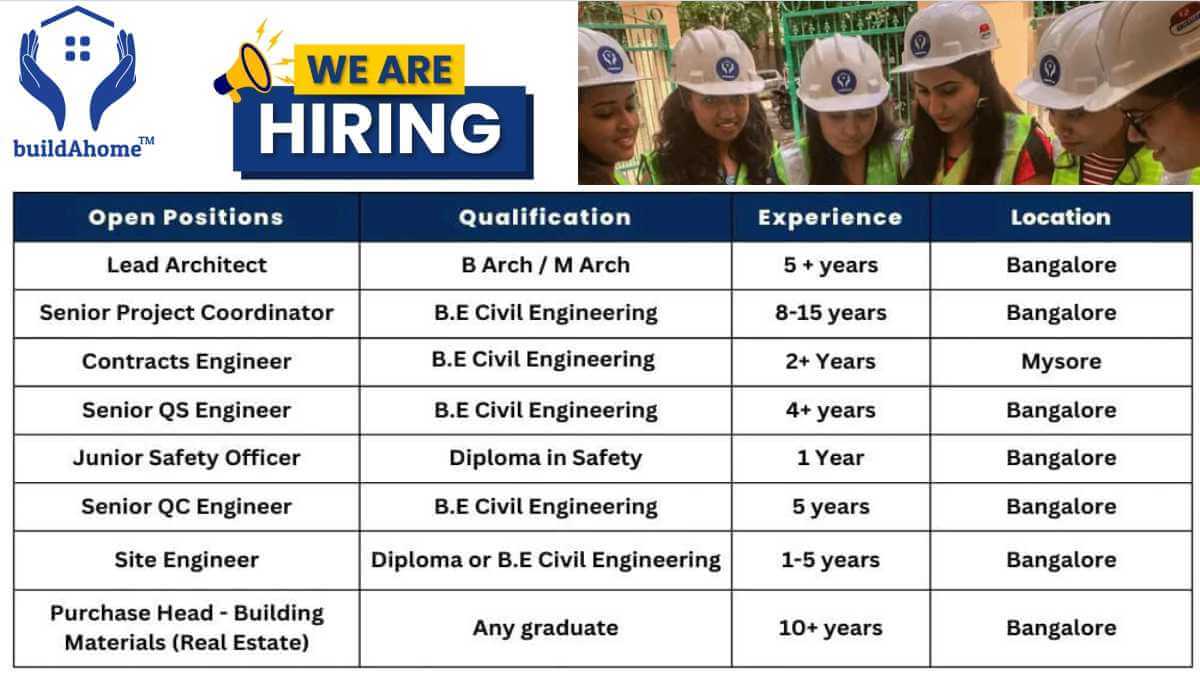 buildAhome™

WE ARE HIRING

| Open Positions | Qualification | Experience | Location |
|---|---|---|---|
| Lead Architect | B Arch / M Arch | 5 + years | Bangalore |
| Senior Project Coordinator | B.E Civil Engineering | 8-15 years | Bangalore |
| Contracts Engineer | B.E Civil Engineering | 2+ Years | Mysore |
| Senior QS Engineer | B.E Civil Engineering | 4+ years | Bangalore |
| Junior Safety Officer | Diploma in Safety | 1 Year | Bangalore |
| Senior QC Engineer | B.E Civil Engineering | 5 years | Bangalore |
| Site Engineer | Diploma or B.E Civil Engineering | 1-5 years | Bangalore |
| Purchase Head - Building Materials (Real Estate) | Any graduate | 10+ years | Bangalore |